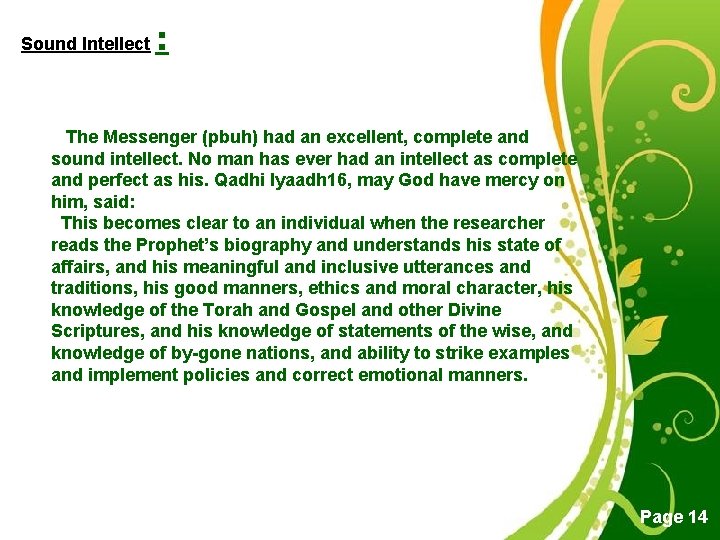 Sound Intellect :

The Messenger (pbuh) had an excellent, complete and sound intellect. No man has ever had an intellect as complete and perfect as his. Qadhi Iyaadh16, may God have mercy on him, said:

This becomes clear to an individual when the researcher reads the Prophet's biography and understands his state of affairs, and his meaningful and inclusive utterances and traditions, his good manners, ethics and moral character, his knowledge of the Torah and Gospel and other Divine Scriptures, and his knowledge of statements of the wise, and knowledge of by-gone nations, and ability to strike examples and implement policies and correct emotional manners.

Page 14